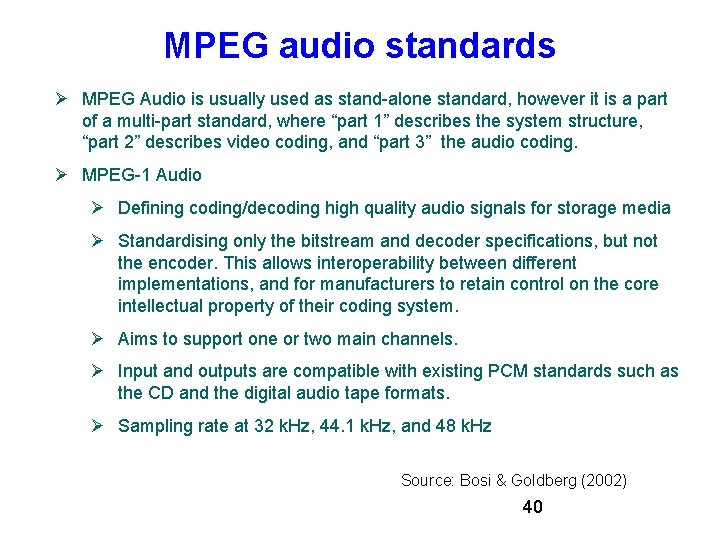 MPEG audio standards

➢ MPEG Audio is usually used as stand-alone standard, however it is a part of a multi-part standard, where “part 1” describes the system structure, “part 2” describes video coding, and “part 3” the audio coding.

➢ MPEG-1 Audio

➢ Defining coding/decoding high quality audio signals for storage media

➢ Standardising only the bitstream and decoder specifications, but not the encoder. This allows interoperability between different implementations, and for manufacturers to retain control on the core intellectual property of their coding system.

➢ Aims to support one or two main channels.

➢ Input and outputs are compatible with existing PCM standards such as the CD and the digital audio tape formats.

➢ Sampling rate at 32 kHz, 44.1 kHz, and 48 kHz

Source: Bosi & Goldberg (2002)

40